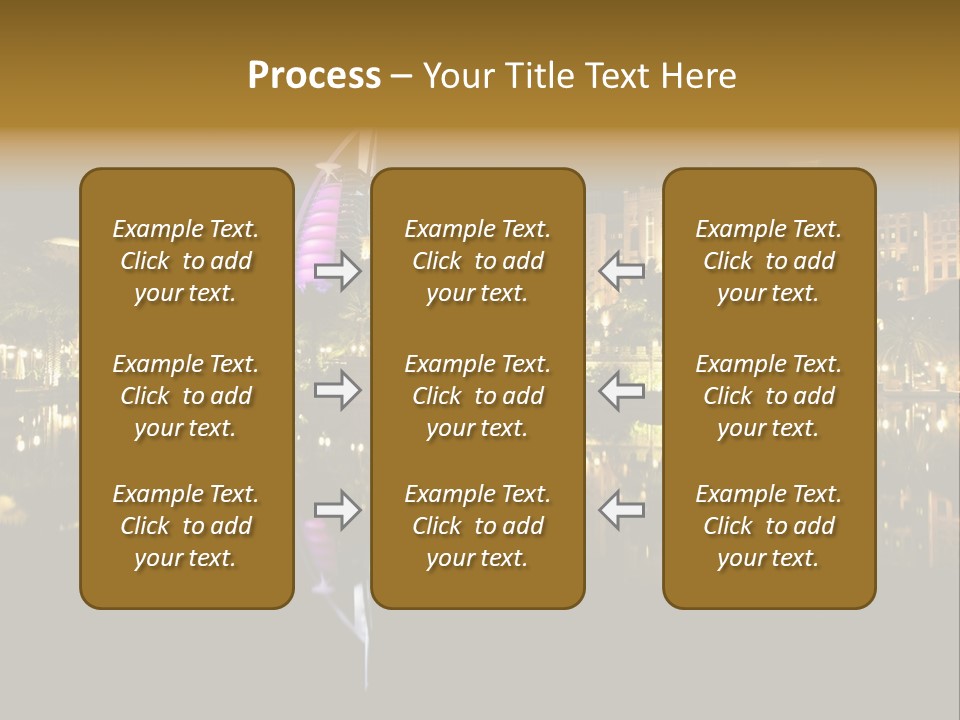 Process – Your Title Text Here

Example Text. Click to add your text.

Example Text. Click to add your text.

Example Text. Click to add your text.

Example Text. Click to add your text.

Example Text. Click to add your text.

Example Text. Click to add your text.

Example Text. Click to add your text.

Example Text. Click to add your text.

Example Text. Click to add your text.